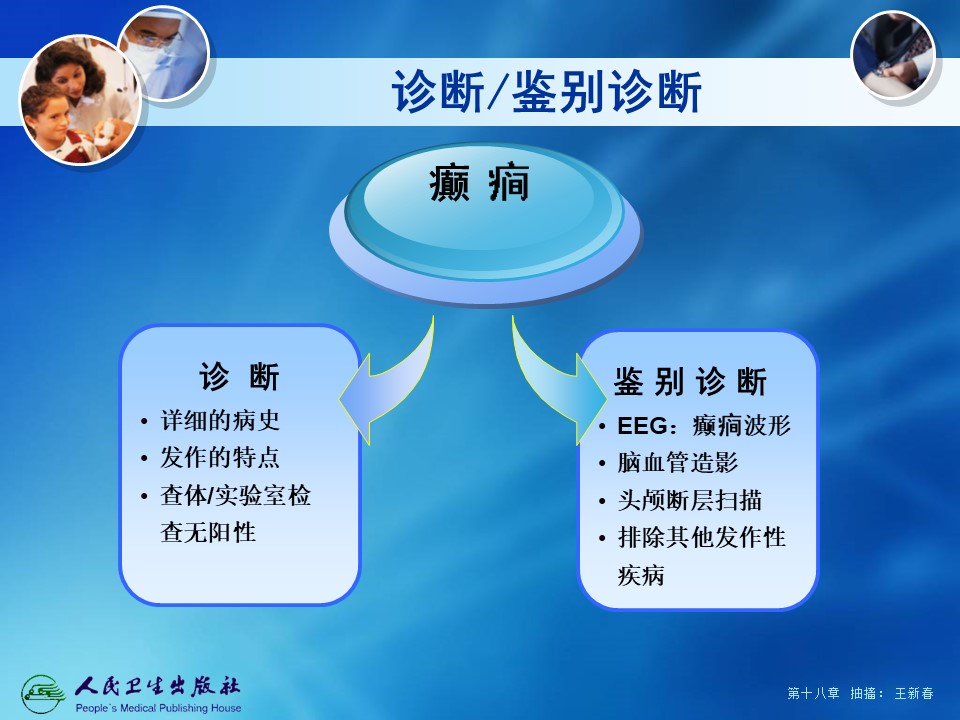 诊断/鉴别诊断

癫 痫

诊 断

• 详细的病史
• 发作的特点
• 查体/实验室检查无阳性

鉴 别 诊 断

• EEG：癫痫波形
• 脑血管造影
• 头颅断层扫描
• 排除其他发作性疾病

人民卫生出版社
People's Medical Publishing House

第十八章 抽搐： 王新春